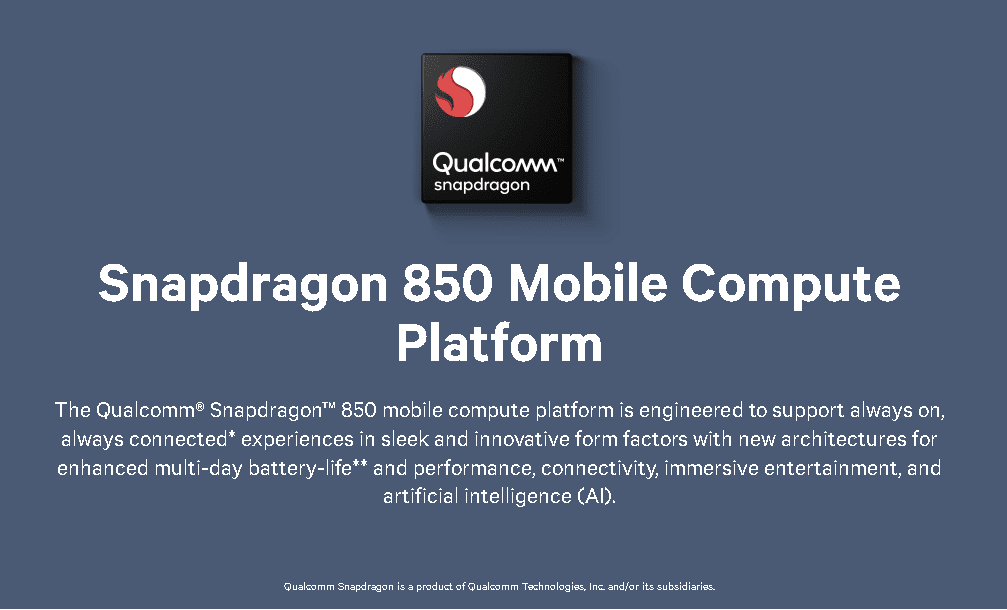 Qualcomm™
snapdragon

Snapdragon 850 Mobile Compute Platform

The Qualcomm® Snapdragon™ 850 mobile compute platform is engineered to support always on, always connected* experiences in sleek and innovative form factors with new architectures for enhanced multi-day battery-life** and performance, connectivity, immersive entertainment, and artificial intelligence (AI).

Qualcomm Snapdragon is a product of Qualcomm Technologies, Inc. and/or its subsidiaries.